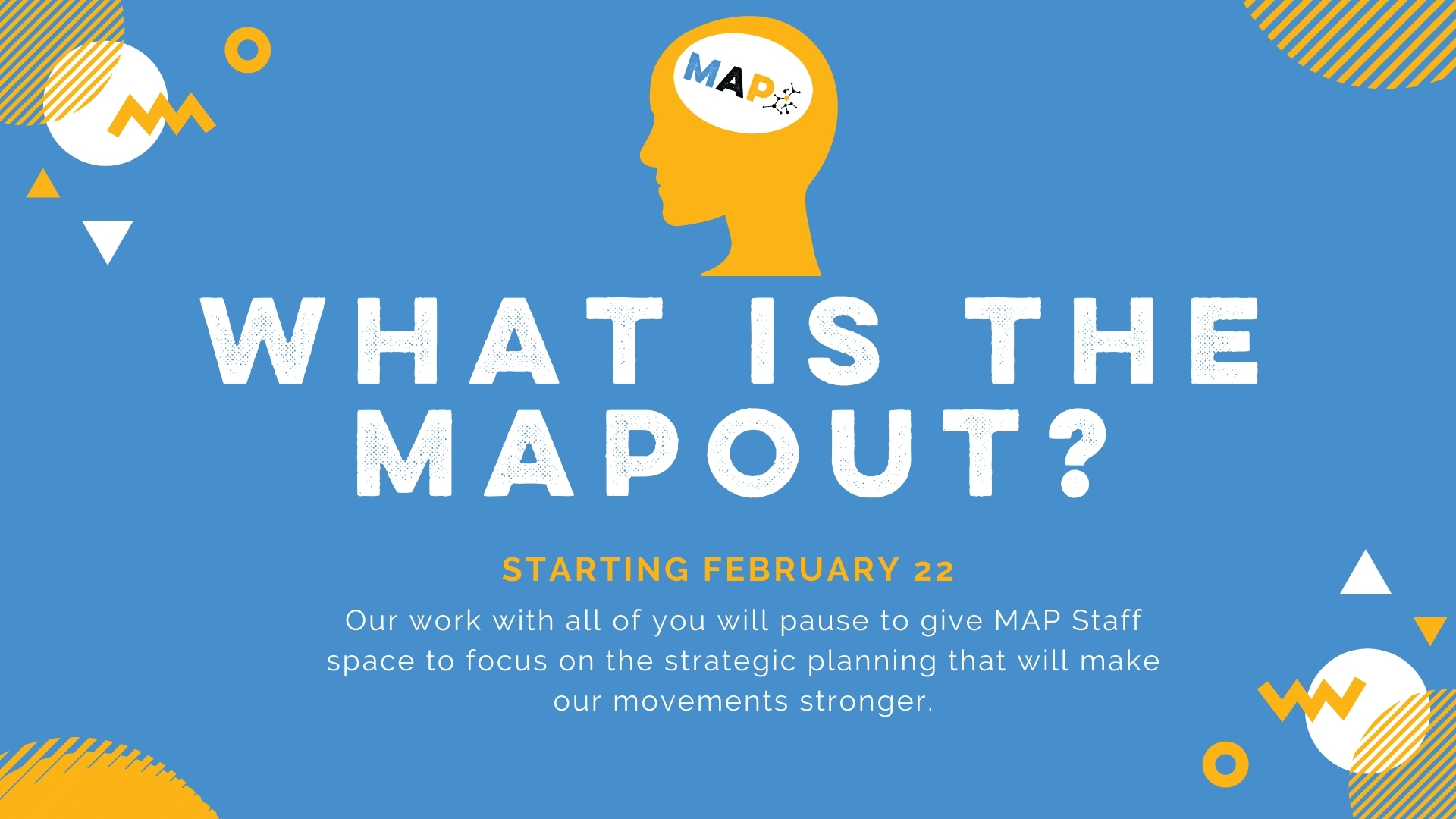 MAP

WHAT IS THE MAPOUT?

STARTING FEBRUARY 22

Our work with all of you will pause to give MAP Staff space to focus on the strategic planning that will make our movements stronger.